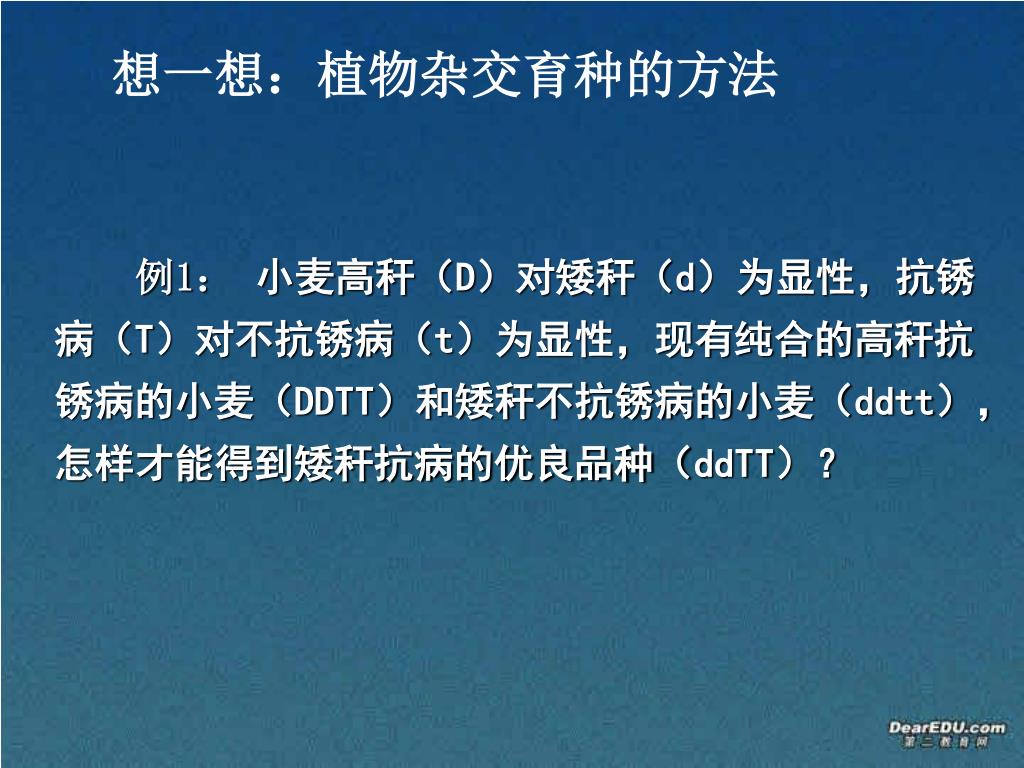 想一想：植物杂交育种的方法

例1： 小麦高秆（D）对矮秆（d）为显性，抗锈病（T）对不抗锈病（t）为显性，现有纯合的高秆抗锈病的小麦（DDTT）和矮秆不抗锈病的小麦（ddtt），怎样才能得到矮秆抗病的优良品种（ddTT）？

DearEDU.com
第二教育网